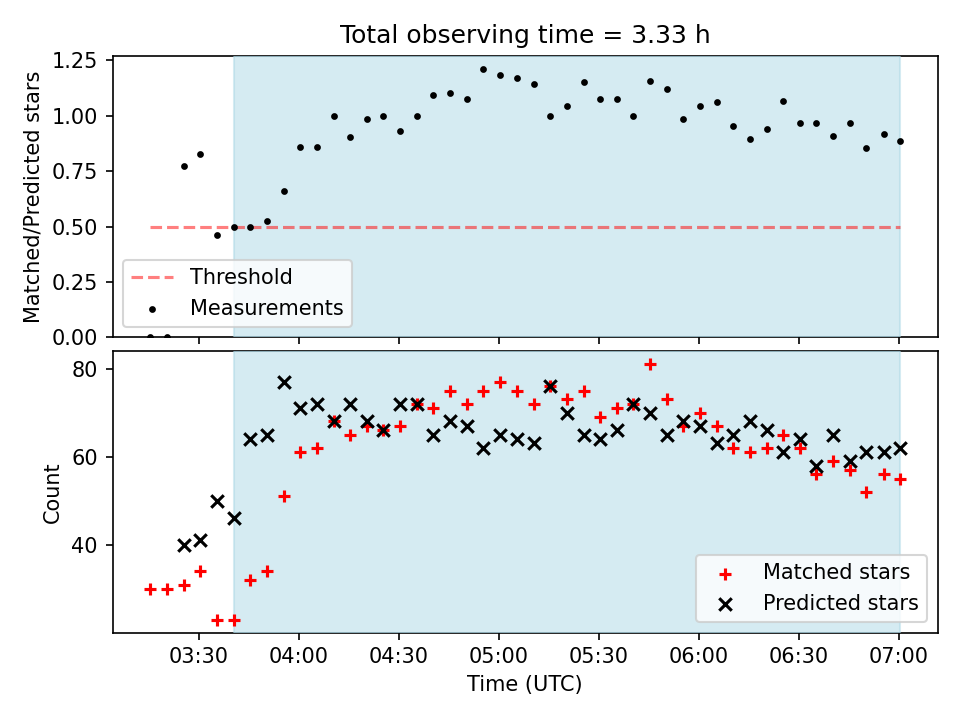 Total observing time = 3.33 h

Matched/Predicted stars

1.25
1.00
0.75
0.50
0.25
0.00

Threshold
Measurements

Count

80
60
40

Matched stars
Predicted stars

03:30
04:00
04:30
05:00
05:30
06:00
06:30
07:00

Time (UTC)